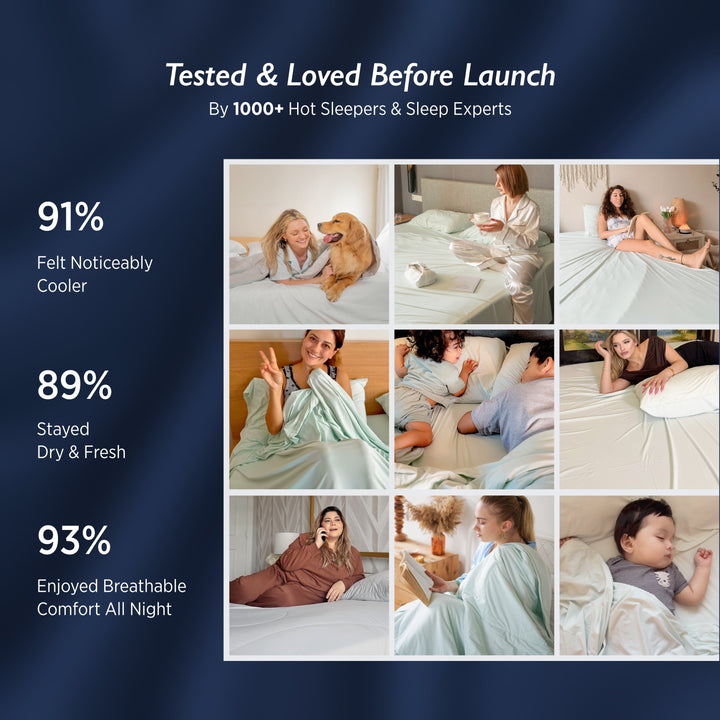 Tested & Loved Before Launch
By 1000+ Hot Sleepers & Sleep Experts

91%
Felt Noticeably Cooler

89%
Stayed Dry & Fresh

93%
Enjoyed Breathable Comfort All Night